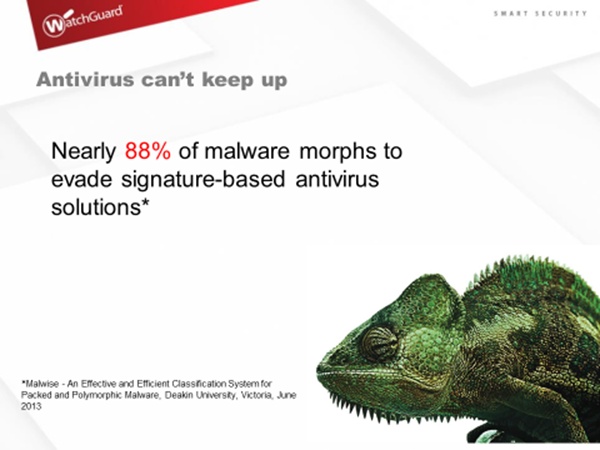 WatchGuard

SMART SECURITY

Antivirus can't keep up

Nearly 88% of malware morphs to evade signature-based antivirus solutions*

*Malwise - An Effective and Efficient Classification System for Packed and Polymorphic Malware, Deakin University, Victoria, June 2013